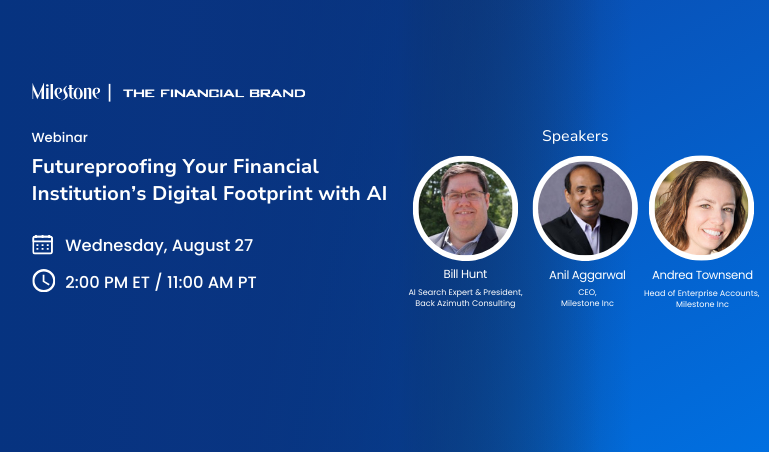 Milestone | THE FINANCIAL BRAND

Webinar

Futureproofing Your Financial Institution's Digital Footprint with AI

Wednesday, August 27

2:00 PM ET / 11:00 AM PT

Speakers

Bill Hunt
AI Search Expert & President, Back Azimuth Consulting

Anil Aggarwal
CEO, Milestone Inc

Andrea Townsend
Head of Enterprise Accounts, Milestone Inc